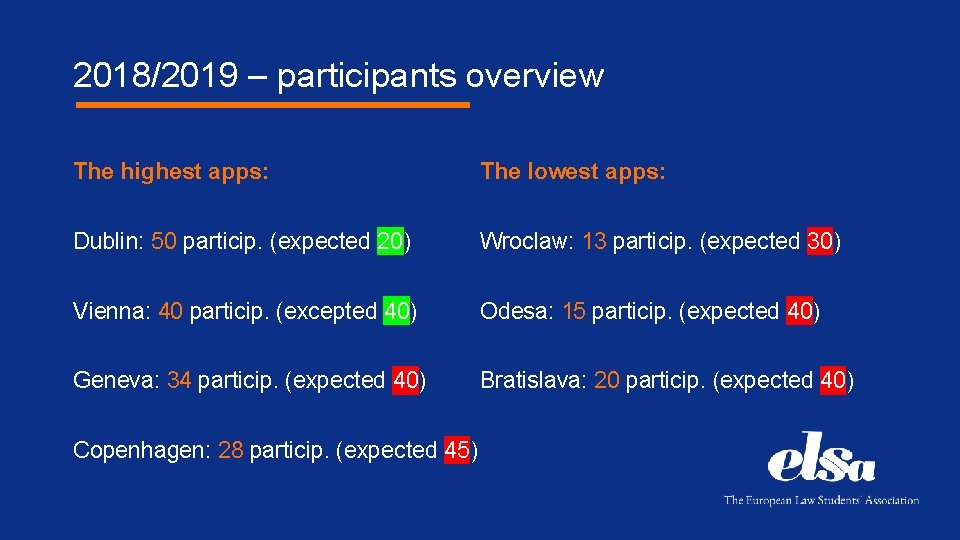 2018/2019 – participants overview

The highest apps:

Dublin: 50 particip. (expected 20)

Vienna: 40 particip. (excepted 40)

Geneva: 34 particip. (expected 40)

Copenhagen: 28 particip. (expected 45)

The lowest apps:

Wroclaw: 13 particip. (expected 30)

Odesa: 15 particip. (expected 40)

Bratislava: 20 particip. (expected 40)

elsa

The European Law Students' Association